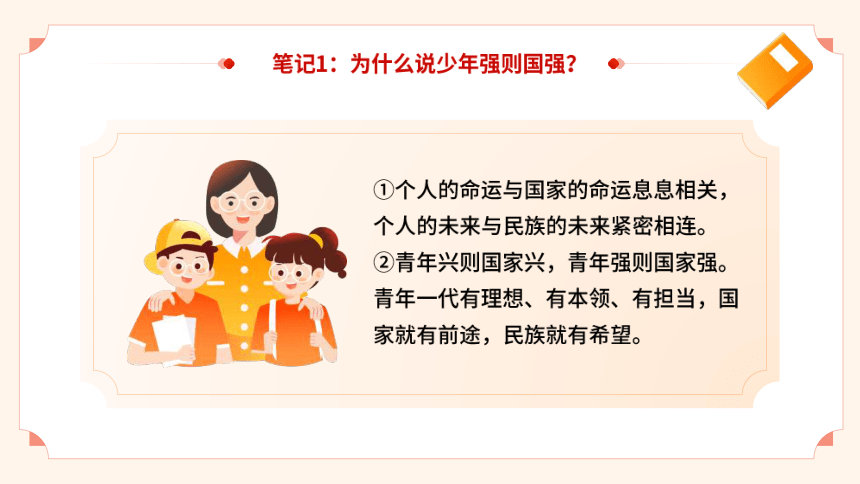 笔记1：为什么说少年强则国强？

①个人的命运与国家的命运息息相关，个人的未来与民族的未来紧密相连。
②青年兴则国家兴，青年强则国家强。青年一代有理想、有本领、有担当，国家就有前途，民族就有希望。